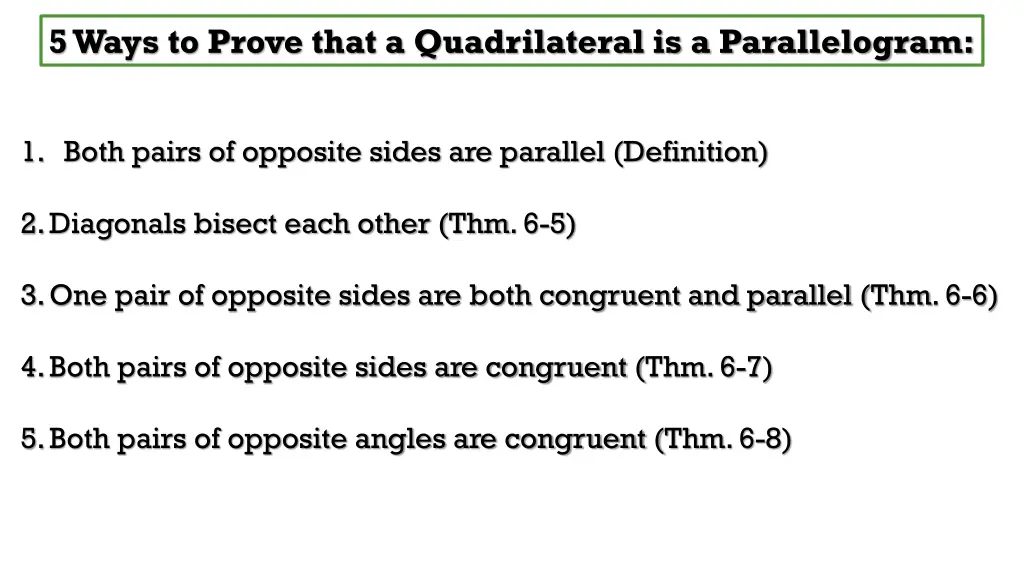 5 Ways to Prove that a Quadrilateral is a Parallelogram:

1. Both pairs of opposite sides are parallel (Definition)

2. Diagonals bisect each other (Thm. 6-5)

3. One pair of opposite sides are both congruent and parallel (Thm. 6-6)

4. Both pairs of opposite sides are congruent (Thm. 6-7)

5. Both pairs of opposite angles are congruent (Thm. 6-8)